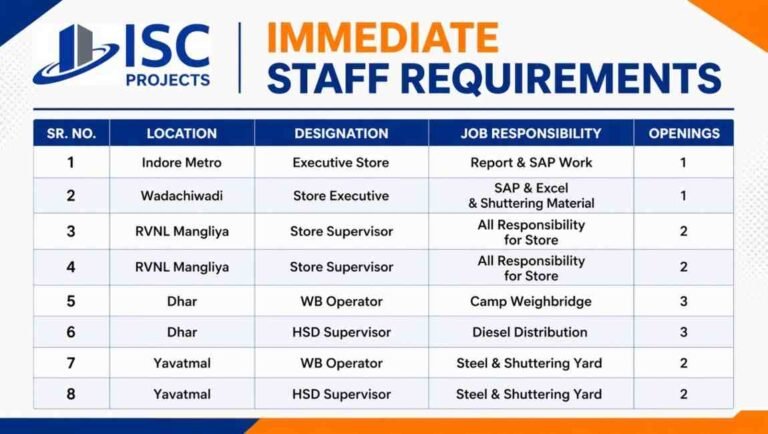 ISC PROJECTS

IMMEDIATE STAFF REQUIREMENTS

| SR. NO. | LOCATION | DESIGNATION | JOB RESPONSIBILITY | OPENINGS |
|---|---|---|---|---|
| 1 | Indore Metro | Executive Store | Report & SAP Work | 1 |
| 2 | Wadachiwadi | Store Executive | SAP & Excel & Shuttering Material | 1 |
| 3 | RVNL Mangliya | Store Supervisor | All Responsibility for Store | 2 |
| 4 | RVNL Mangliya | Store Supervisor | All Responsibility for Store | 2 |
| 5 | Dhar | WB Operator | Camp Weighbridge | 3 |
| 6 | Dhar | HSD Supervisor | Diesel Distribution | 3 |
| 7 | Yavatmal | WB Operator | Steel & Shuttering Yard | 2 |
| 8 | Yavatmal | HSD Supervisor | Steel & Shuttering Yard | 2 |